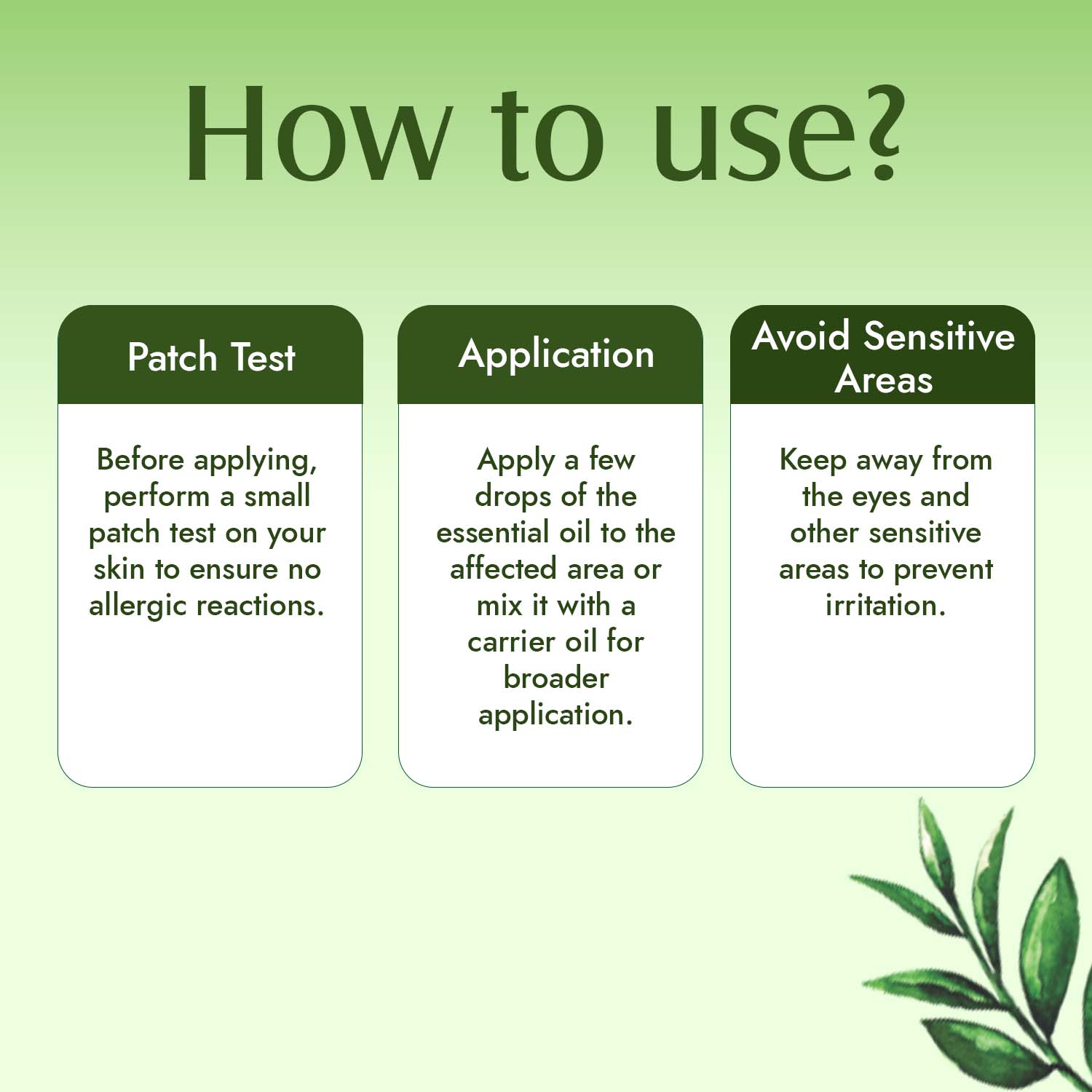 How to use?

Patch Test

Before applying, perform a small patch test on your skin to ensure no allergic reactions.

Application

Apply a few drops of the essential oil to the affected area or mix it with a carrier oil for broader application.

Avoid Sensitive Areas

Keep away from the eyes and other sensitive areas to prevent irritation.